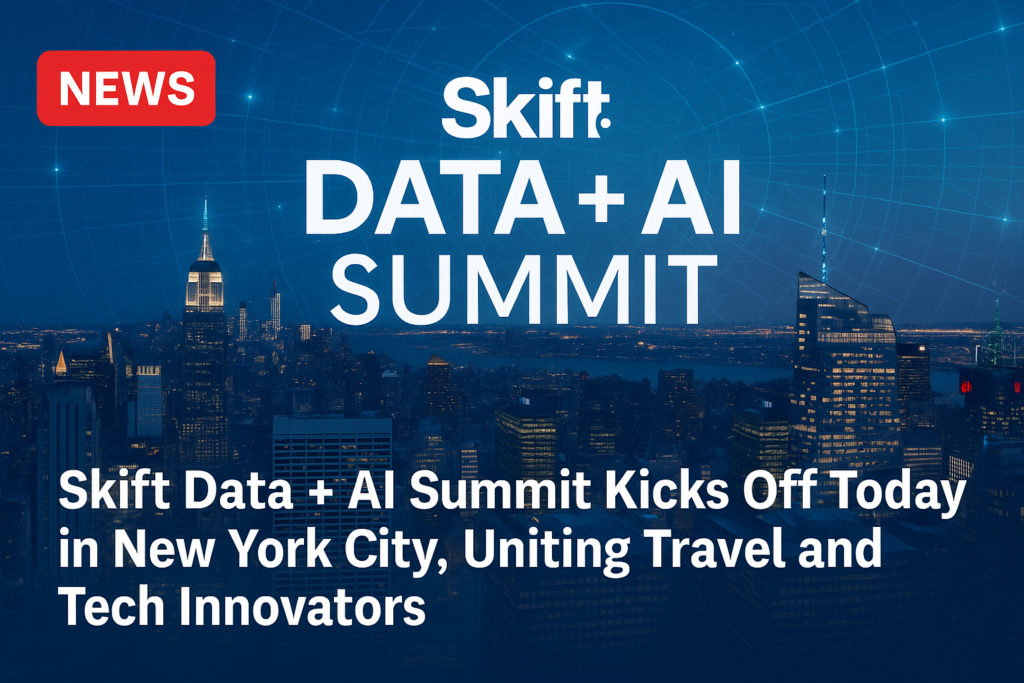 NEWS

Skift
DATA + AI
SUMMIT

Skift Data + AI Summit Kicks Off Today in New York City, Uniting Travel and Tech Innovators